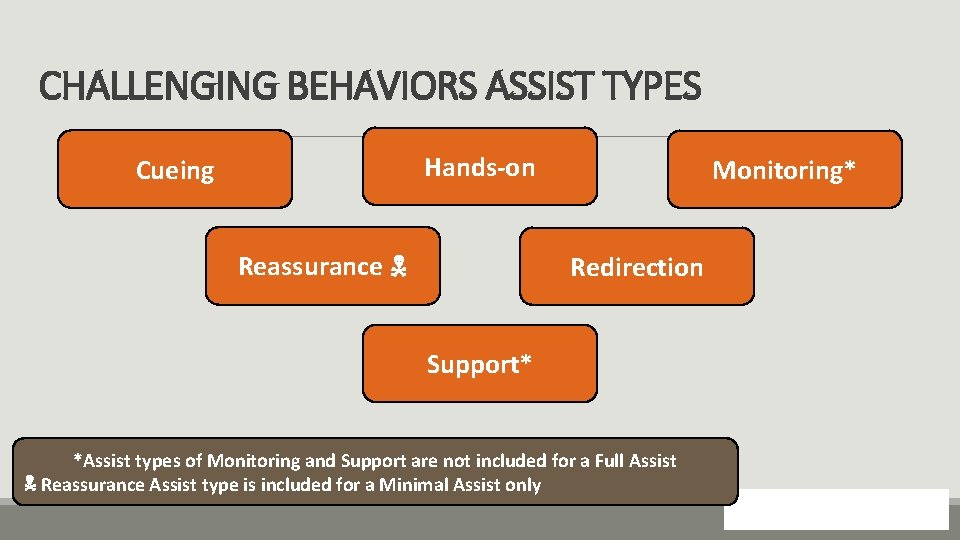 CHALLENGING BEHAVIORS ASSIST TYPES

Cueing

Hands-on

Monitoring*

Reassurance ☠

Redirection

Support*

*Assist types of Monitoring and Support are not included for a Full Assist
☠ Reassurance Assist type is included for a Minimal Assist only